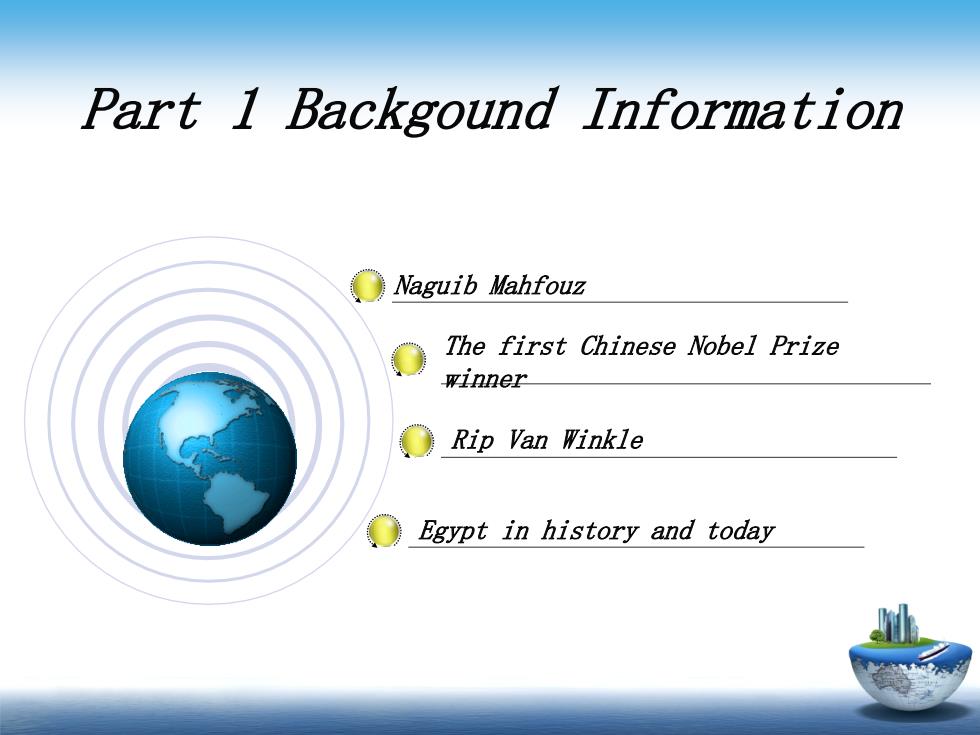 Part 1 Backgound Information

Naguib Mahfouz

The first Chinese Nobel Prize winner

Rip Van Winkle

Egypt in history and today